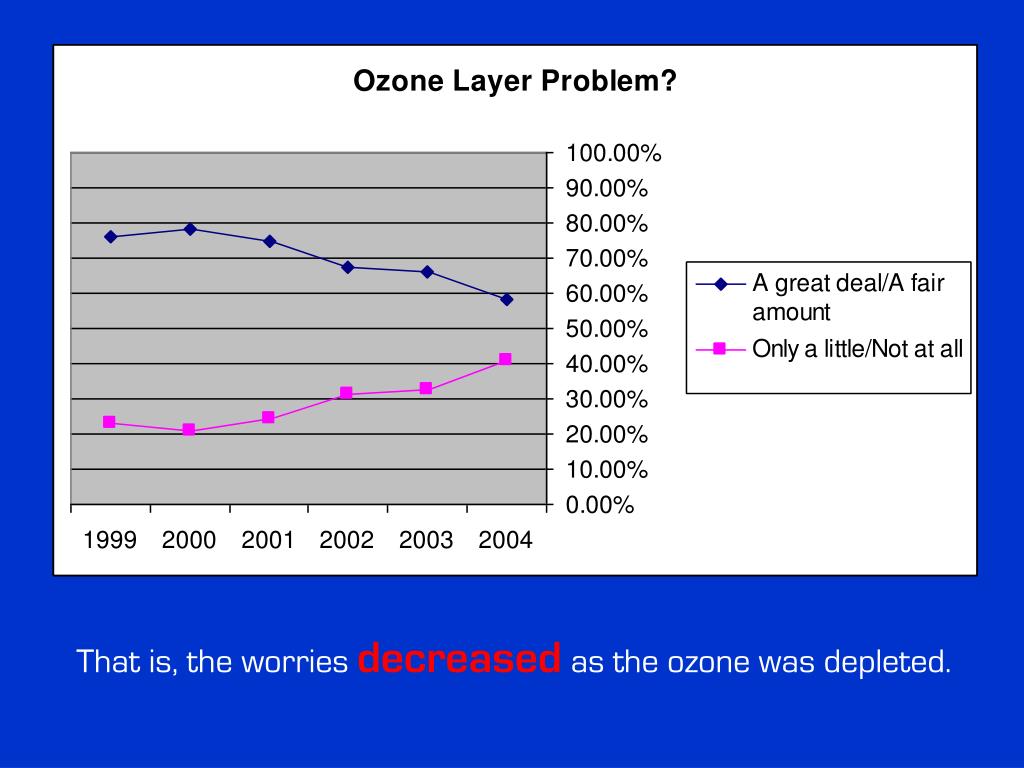 Ozone Layer Problem?

100.00%
90.00%
80.00%
70.00%
60.00%
50.00%
40.00%
30.00%
20.00%
10.00%
0.00%

1999 2000 2001 2002 2003 2004

A great deal/A fair amount
Only a little/Not at all

That is, the worries decreased as the ozone was depleted.